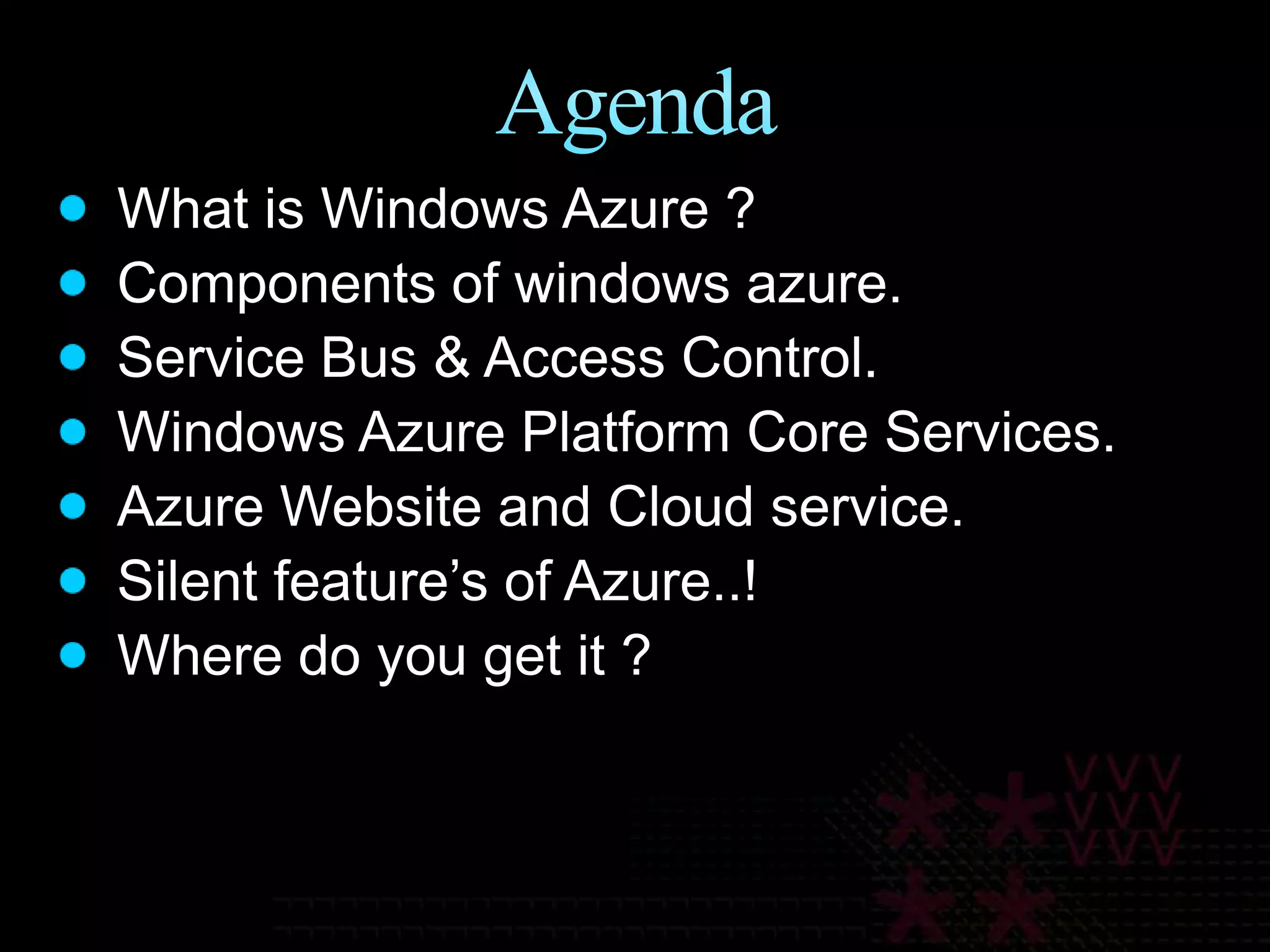 Agenda

- What is Windows Azure ?
- Components of windows azure.
- Service Bus & Access Control.
- Windows Azure Platform Core Services.
- Azure Website and Cloud service.
- Silent feature’s of Azure..!
- Where do you get it ?